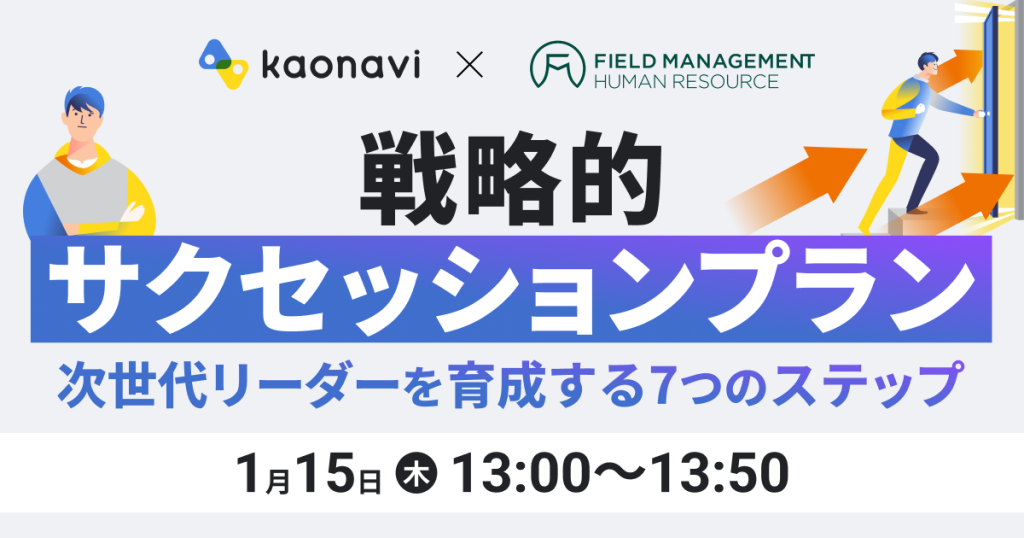 kaonavi × FIELD MANAGEMENT HUMAN RESOURCE

戦略的

サクセッションプラン

次世代リーダーを育成する7つのステップ

1月15日 木 13:00〜13:50